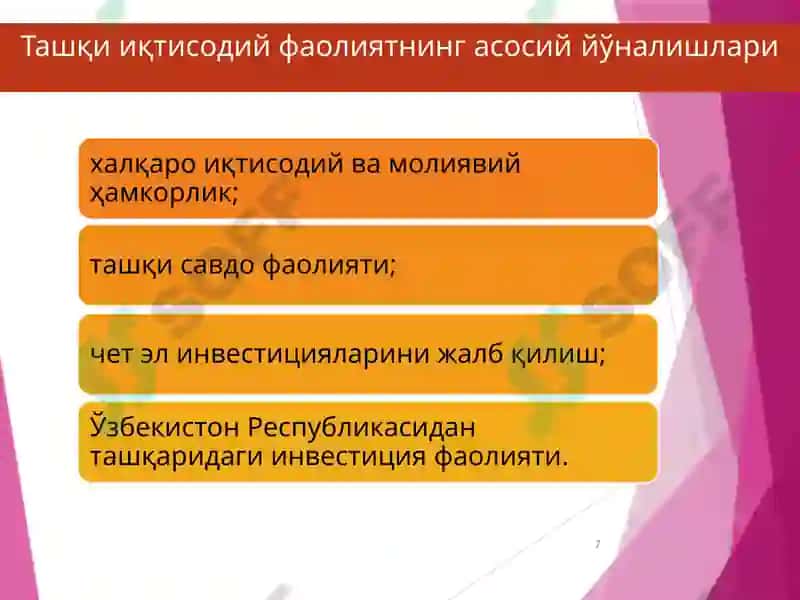 Ташқи иқтисодий фаолиятнинг асосий йўналишлари

халқаро иқтисодий ва молиявий ҳамкорлик;

ташқи савдо фаолияти;

чет эл инвестицияларини жалб қилиш;

Ўзбекистон Республикасидан ташқаридаги инвестиция фаолияти.

SOFF

7